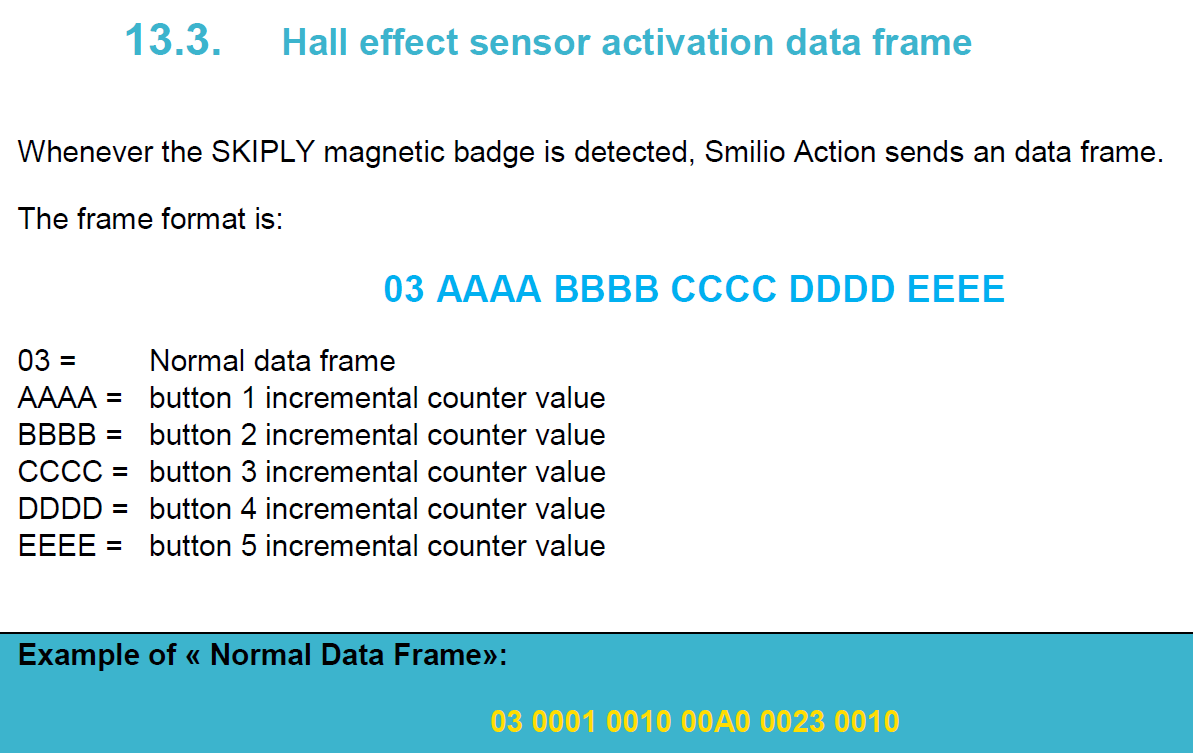 13.3. Hall effect sensor activation data frame

Whenever the SKIPLY magnetic badge is detected, Smilio Action sends an data frame.

The frame format is:

03 AAAA BBBB CCCC DDDD EEEE

03 = Normal data frame
AAAA = button 1 incremental counter value
BBBB = button 2 incremental counter value
CCCC = button 3 incremental counter value
DDDD = button 4 incremental counter value
EEEE = button 5 incremental counter value

Example of « Normal Data Frame»:

03 0001 0010 00A0 0023 0010